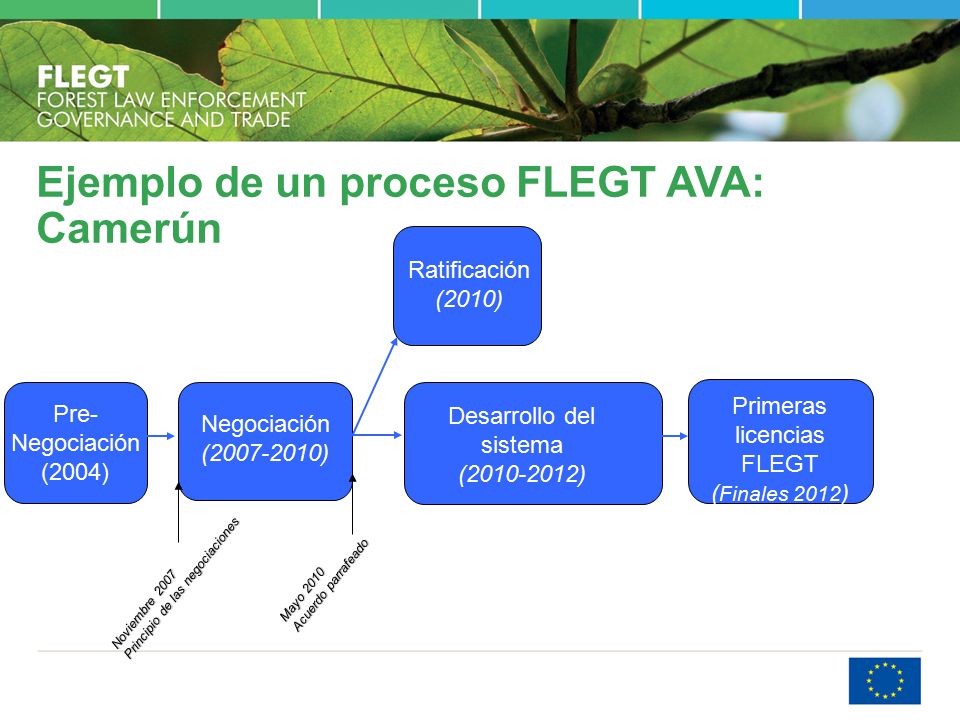 FLEGT
FOREST LAW ENFORCEMENT
GOVERNANCE AND TRADE

Ejemplo de un proceso FLEGT AVA: Camerún

Ratificación
(2010)

Pre-Negociación
(2004)

Negociación
(2007-2010)

Desarrollo del sistema
(2010-2012)

Primeras licencias FLEGT
(Finales 2012)

Noviembre 2007
Principio de las negociaciones

Mayo 2010
Acuerdo parrafeado